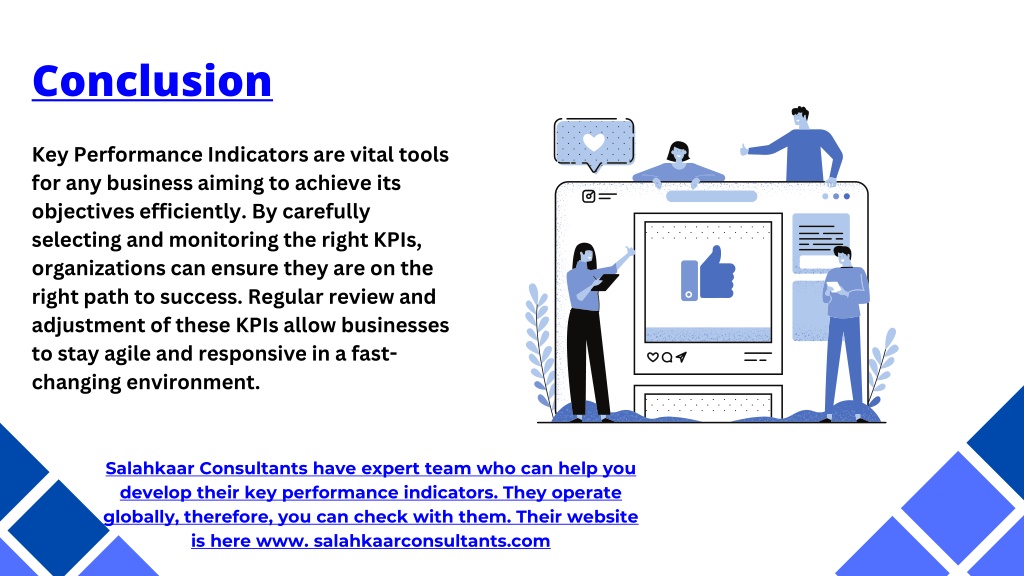 Conclusion

Key Performance Indicators are vital tools for any business aiming to achieve its objectives efficiently. By carefully selecting and monitoring the right KPIs, organizations can ensure they are on the right path to success. Regular review and adjustment of these KPIs allow businesses to stay agile and responsive in a fast-changing environment.

Salahkaar Consultants have expert team who can help you develop their key performance indicators. They operate globally, therefore, you can check with them. Their website is here www. salahkaarconsultants.com